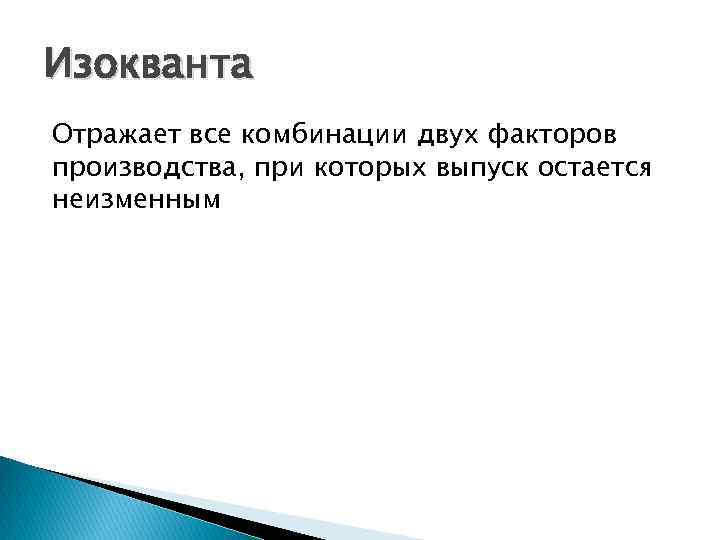 Изокванта

Отражает все комбинации двух факторов производства, при которых выпуск остается неизменным